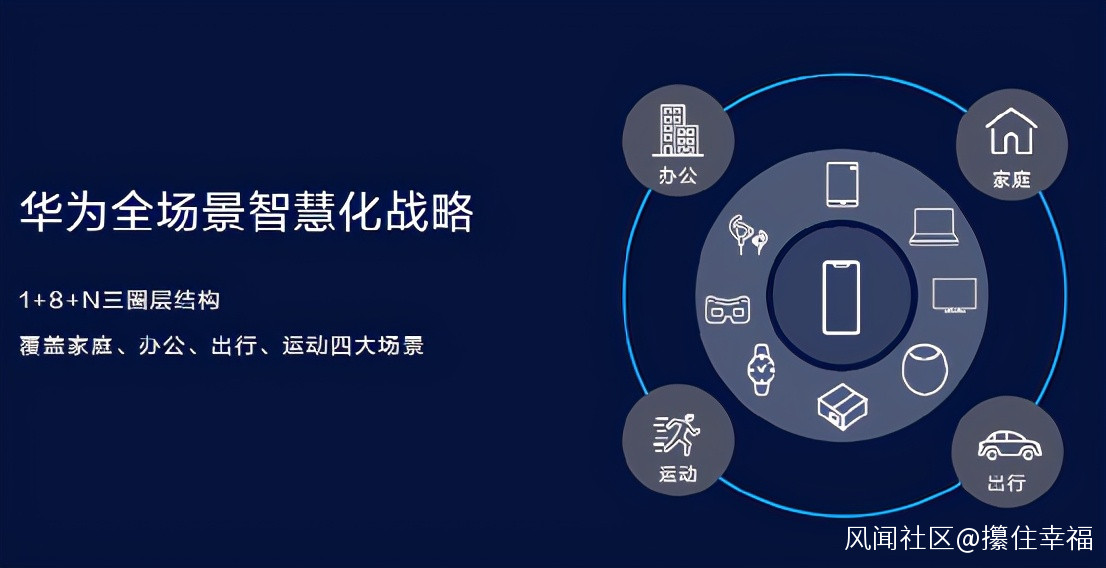 华为全场景智慧化战略

1+8+N三圈层结构

覆盖家庭、办公、出行、运动四大场景

办公

家庭

运动

出行

风闻社区@攥住幸福